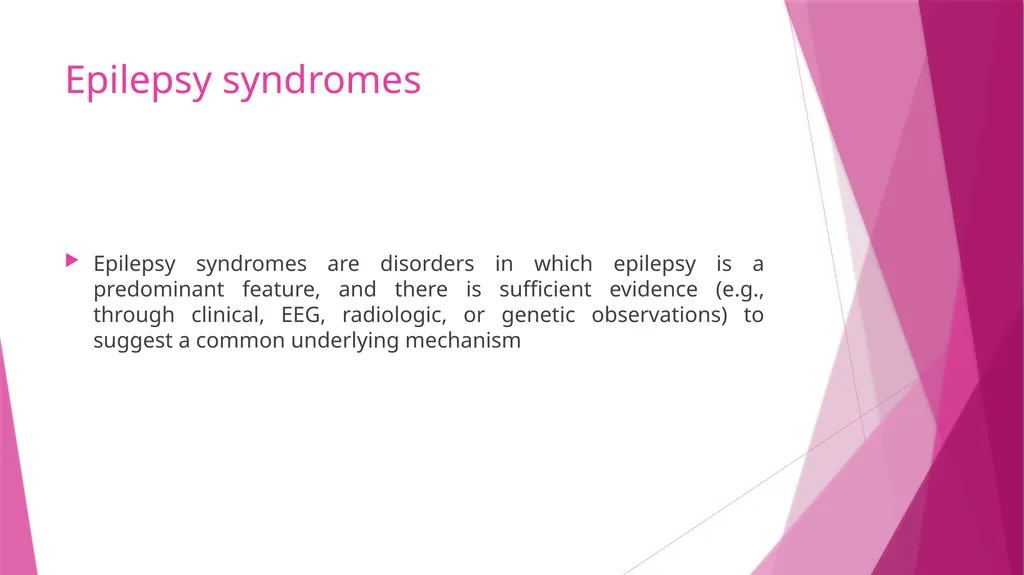 Epilepsy syndromes

Epilepsy syndromes are disorders in which epilepsy is a predominant feature, and there is sufficient evidence (e.g., through clinical, EEG, radiologic, or genetic observations) to suggest a common underlying mechanism